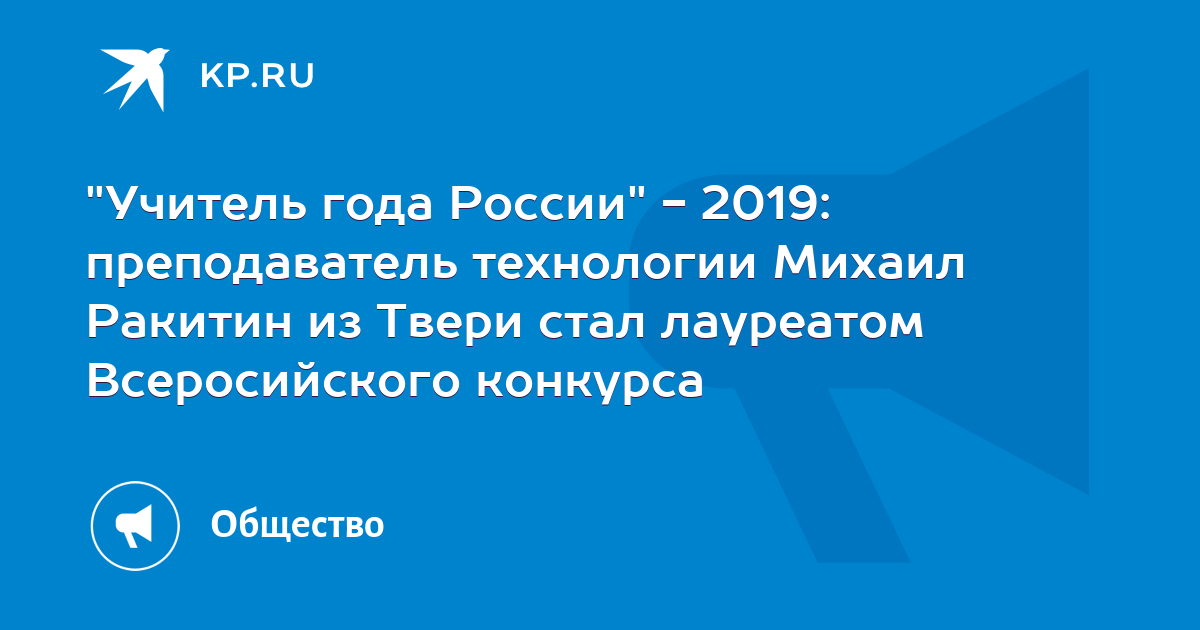 KP.RU

"Учитель года России" - 2019: преподаватель технологии Михаил Ракитин из Твери стал лауреатом Всеросийского конкурса

Общество